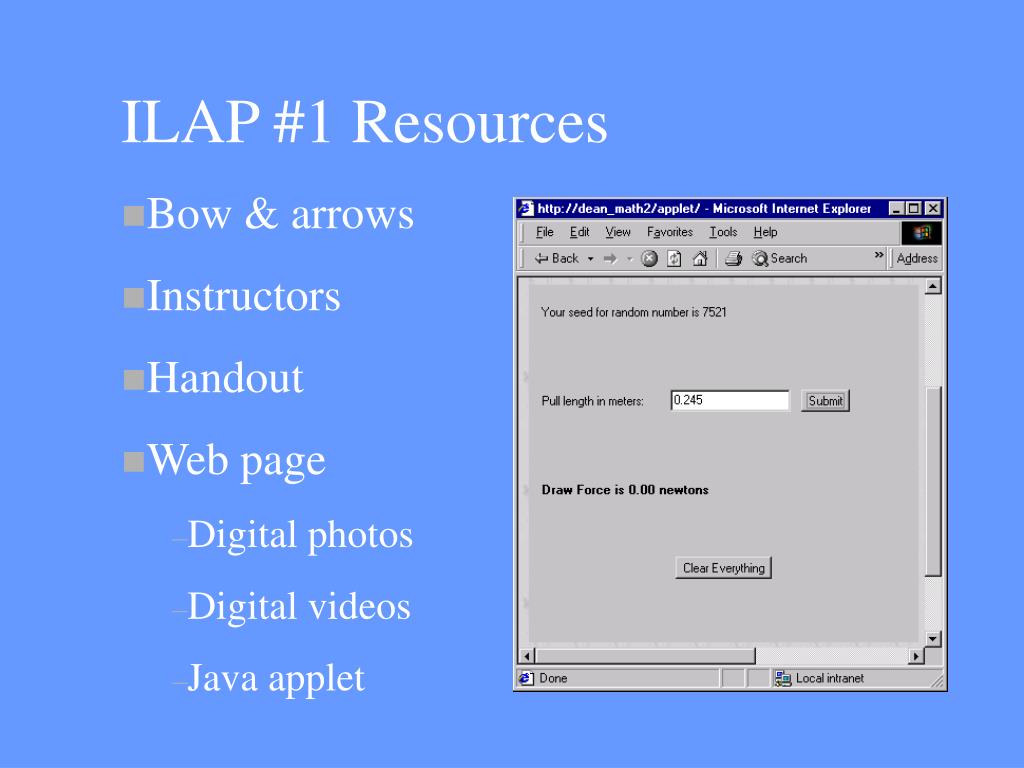 ILAP #1 Resources

Bow & arrows

Instructors

Handout

Web page

–Digital photos

–Digital videos

–Java applet

http://dean_math2/applet/ - Microsoft Internet Explorer

File Edit View Favorites Tools Help

Back Search » Address

Your seed for random number is 7521

Pull length in meters: 0.245 Submit

Draw Force is 0.00 newtons

Clear Everything

Done Local intranet